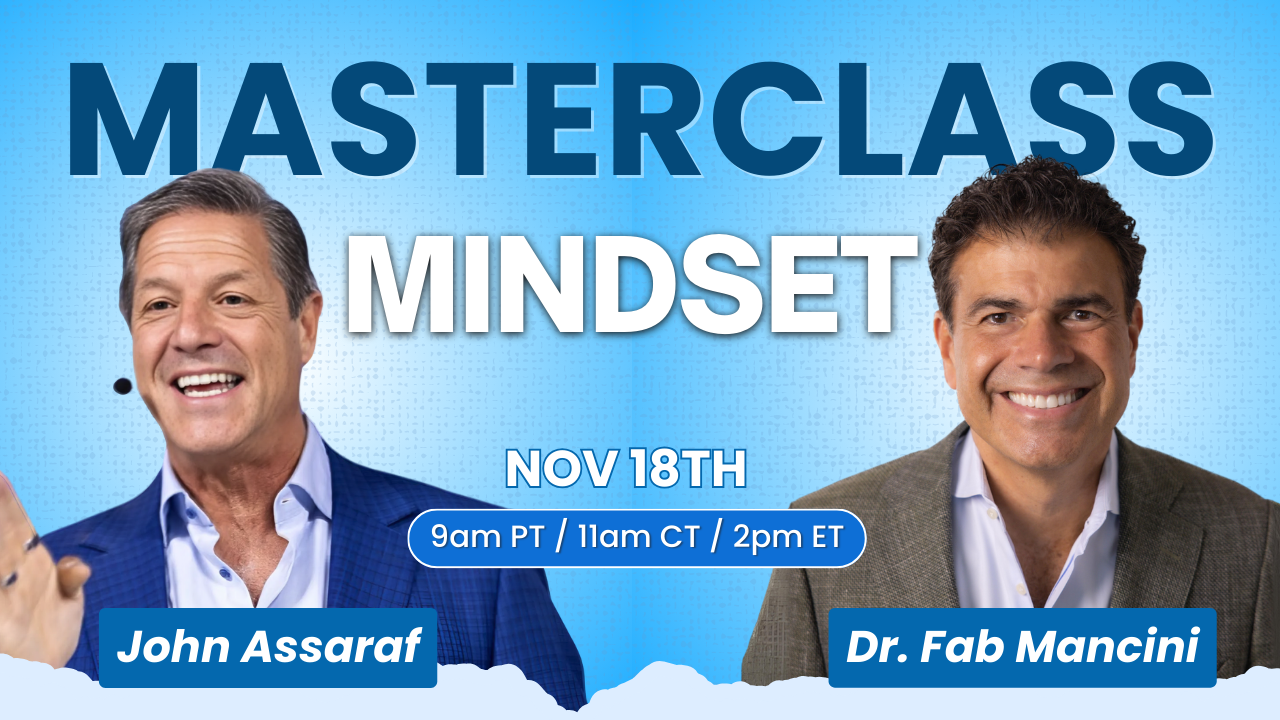 MASTERCLASS
MINDSET

NOV 18TH
9am PT / 11am CT / 2pm ET

John Assaraf

Dr. Fab Mancini